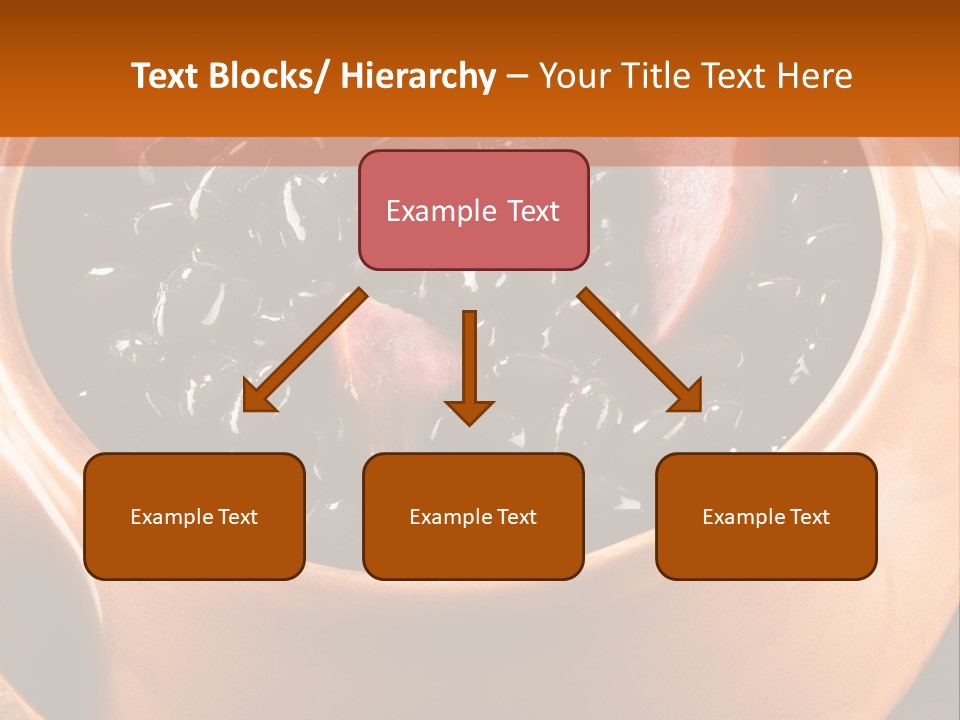 Text Blocks/ Hierarchy – Your Title Text Here

Example Text

Example Text

Example Text

Example Text